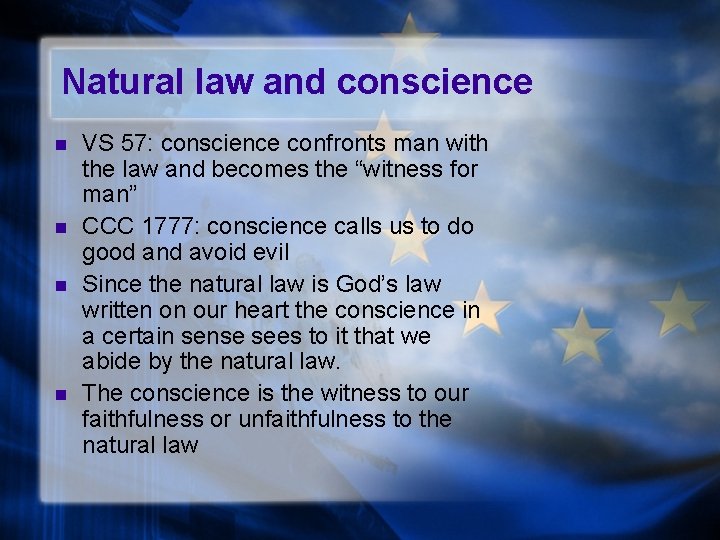 Natural law and conscience

- VS 57: conscience confronts man with the law and becomes the “witness for man”
- CCC 1777: conscience calls us to do good and avoid evil
- Since the natural law is God’s law written on our heart the conscience in a certain sense sees to it that we abide by the natural law.
- The conscience is the witness to our faithfulness or unfaithfulness to the natural law